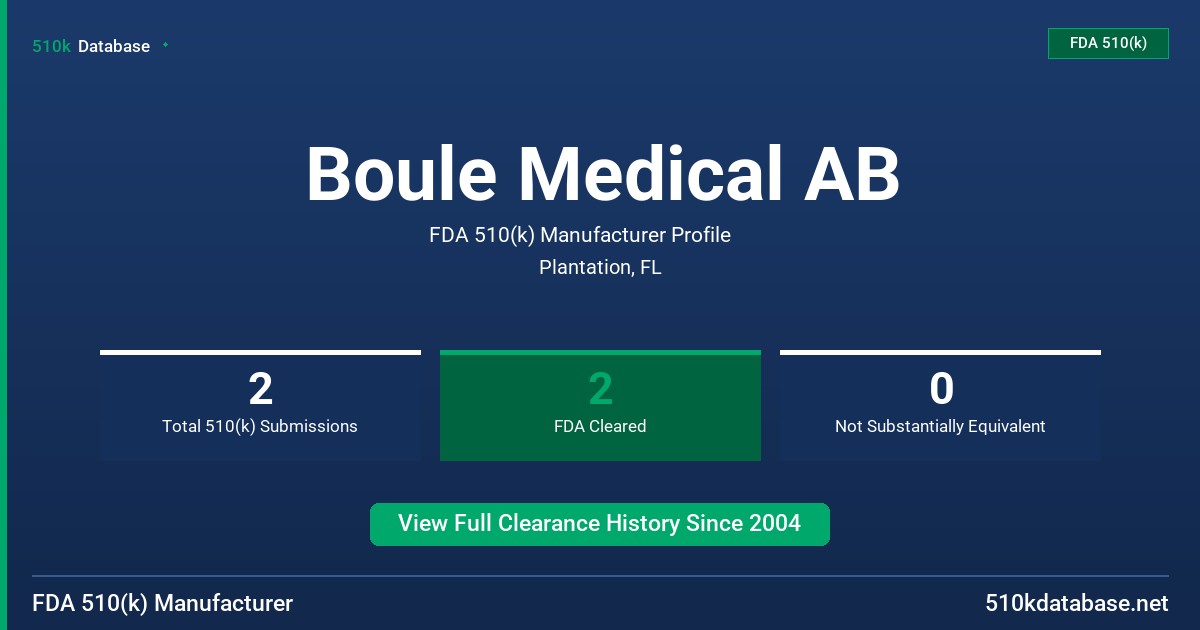 510k Database

FDA 510(k)

Boule Medical AB

FDA 510(k) Manufacturer Profile

Plantation, FL

2
Total 510(k) Submissions

2
FDA Cleared

0
Not Substantially Equivalent

View Full Clearance History Since 2004

FDA 510(k) Manufacturer

510kdatabase.net